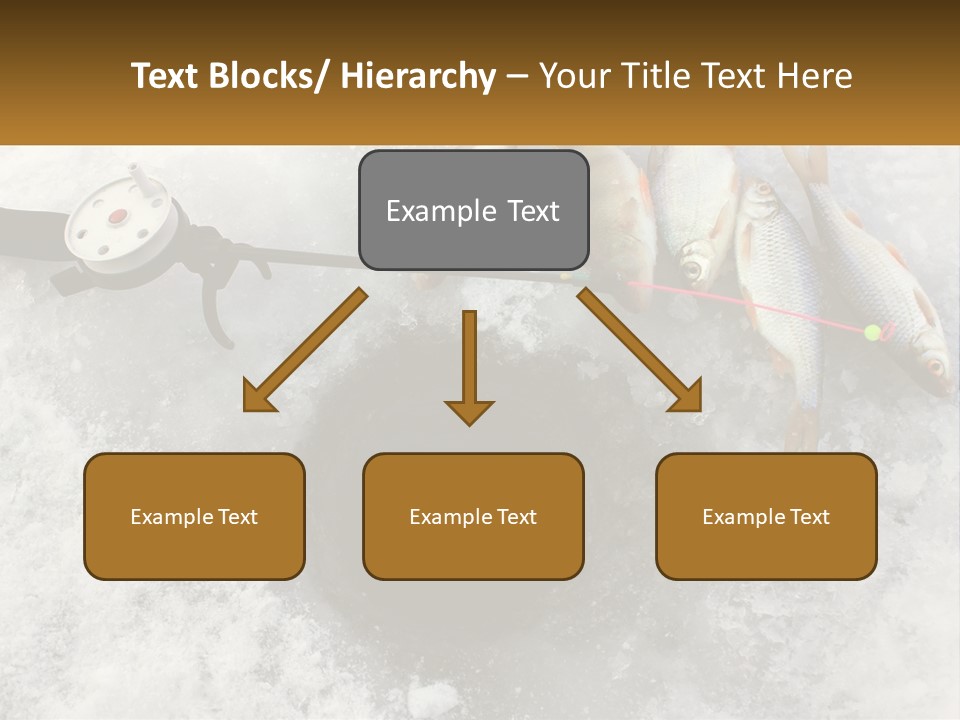 Text Blocks/ Hierarchy – Your Title Text Here

Example Text

Example Text

Example Text

Example Text